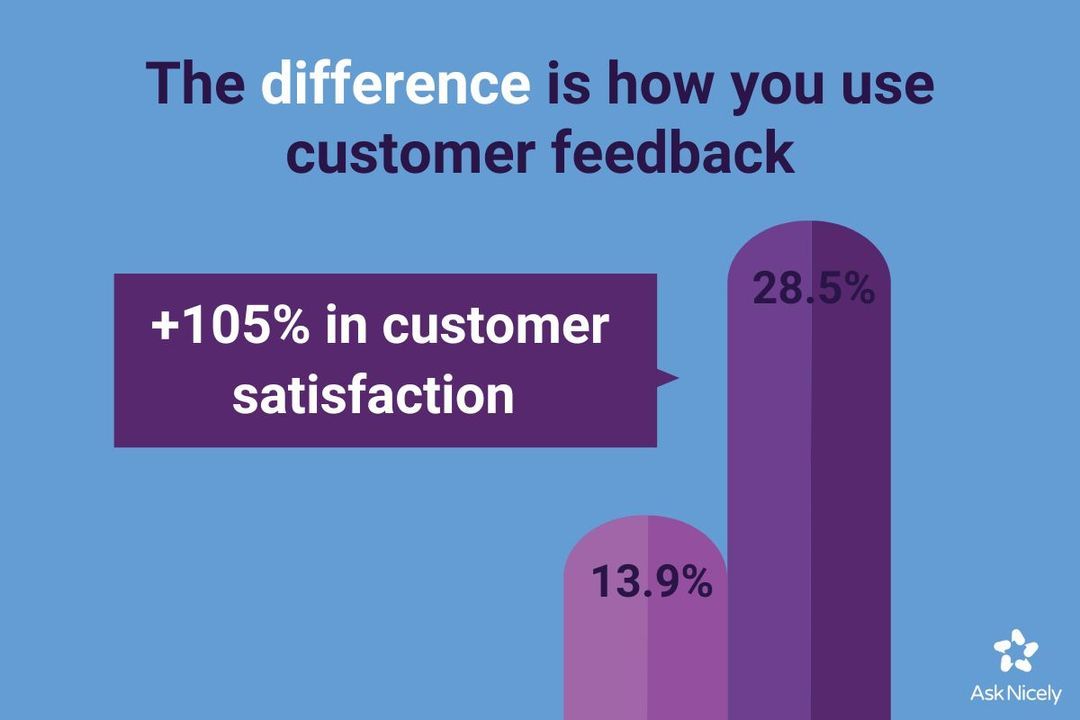 The difference is how you use customer feedback

+105% in customer satisfaction

28.5%

13.9%

AskNicely